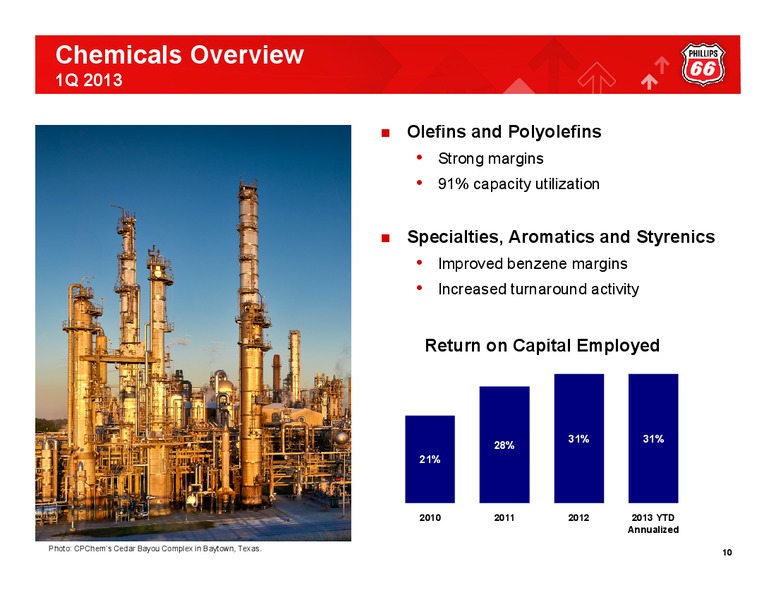 Chemicals Overview
1Q 2013

PHILLIPS 66

Olefins and Polyolefins
• Strong margins
• 91% capacity utilization

Specialties, Aromatics and Styrenics
• Improved benzene margins
• Increased turnaround activity

Return on Capital Employed

21%
28%
31%
31%

2010
2011
2012
2013 YTD Annualized

Photo: CPChem's Cedar Bayou Complex in Baytown, Texas.

10